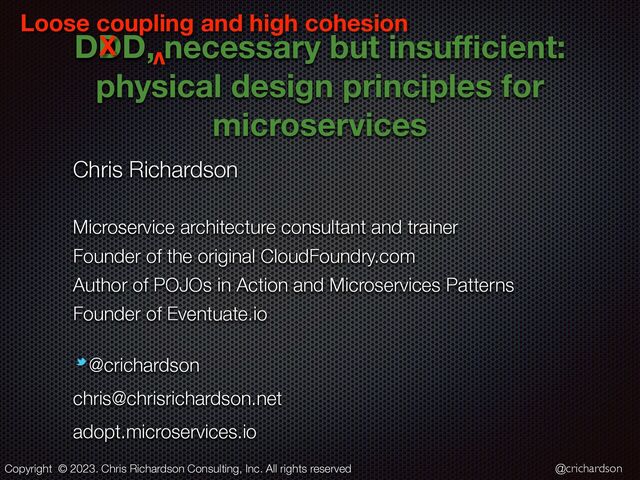 Loose coupling and high cohesion

DDD, necessary but insufficient: physical design principles for microservices

Chris Richardson

Microservice architecture consultant and trainer
Founder of the original CloudFoundry.com
Author of POJOs in Action and Microservices Patterns
Founder of Eventuate.io

@crichardson

chris@chrisrichardson.net

adopt.microservices.io

Copyright © 2023. Chris Richardson Consulting, Inc. All rights reserved

@crichardson